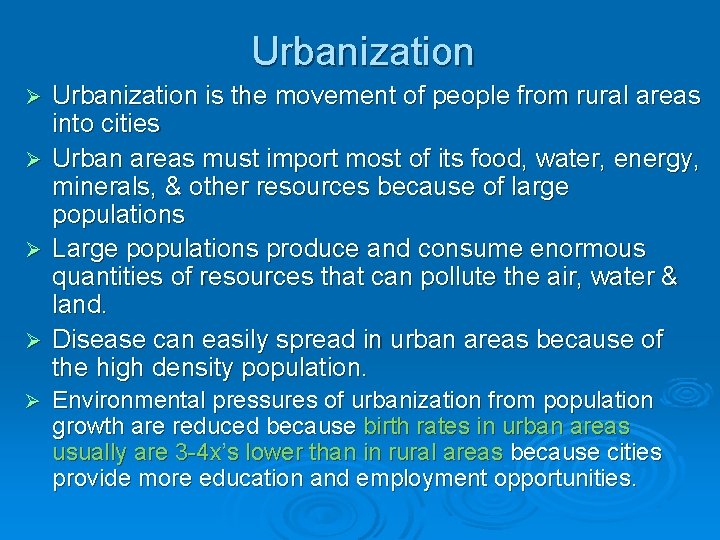 Urbanization

➢ Urbanization is the movement of people from rural areas into cities

➢ Urban areas must import most of its food, water, energy, minerals, & other resources because of large populations

➢ Large populations produce and consume enormous quantities of resources that can pollute the air, water & land.

➢ Disease can easily spread in urban areas because of the high density population.

➢ Environmental pressures of urbanization from population growth are reduced because birth rates in urban areas usually are 3-4x's lower than in rural areas because cities provide more education and employment opportunities.